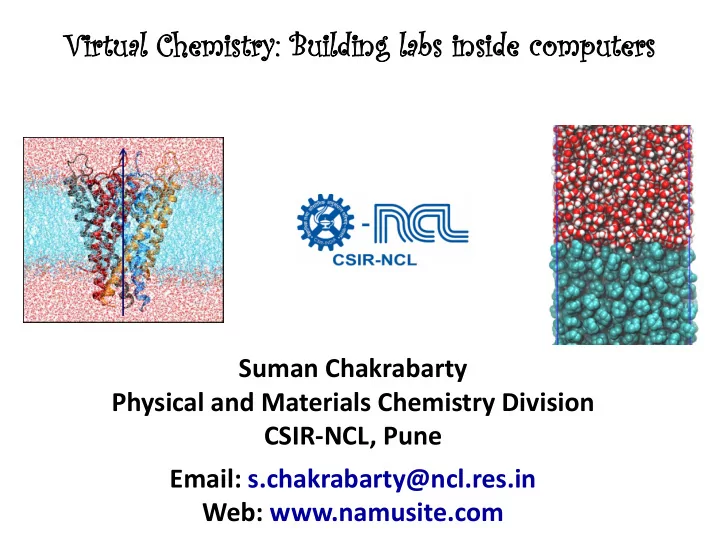 Virtual Chemistry: Building labs inside computers

-NCL
CSIR-NCL

Suman Chakrabarty
Physical and Materials Chemistry Division
CSIR-NCL, Pune

Email: s.chakrabarty@ncl.res.in
Web: www.namusite.com